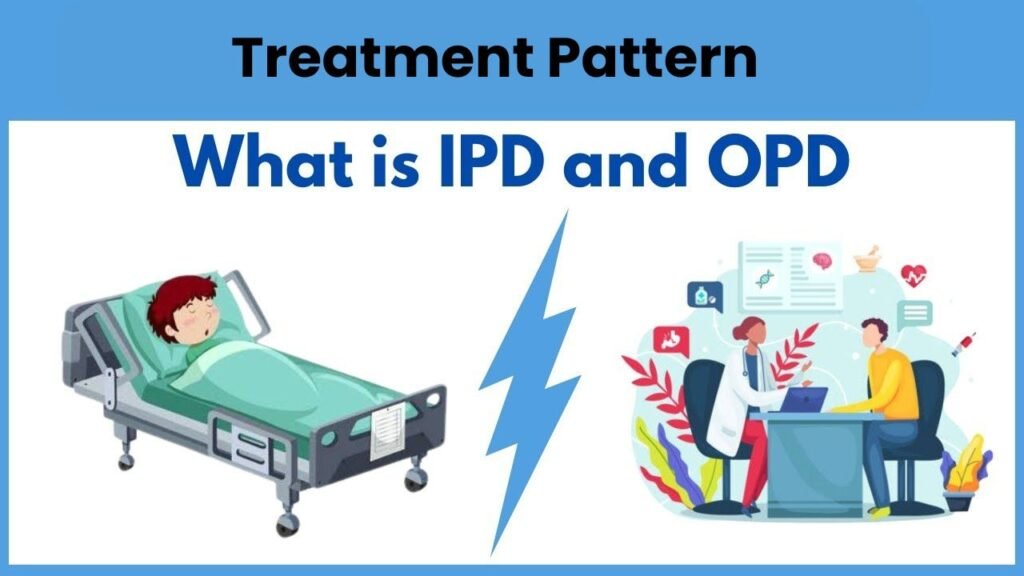 Treatment Pattern

What is IPD and OPD